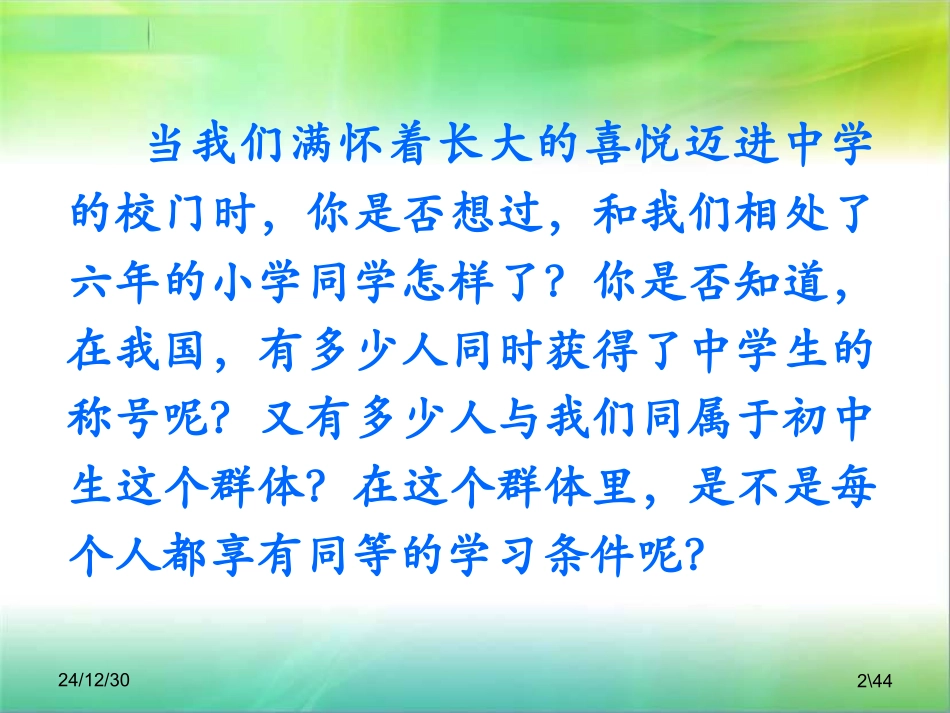 当我们满怀着长大的喜悦迈进中学的校门时，你是否想过，和我们相处了六年的小学同学怎样了？你是否知道，在我国，有多少人同时获得了中学生的称号呢？又有多少人与我们同属于初中生这个群体？在这个群体里，是不是每个人都享有同等的学习条件呢？

24/12/30

2\44